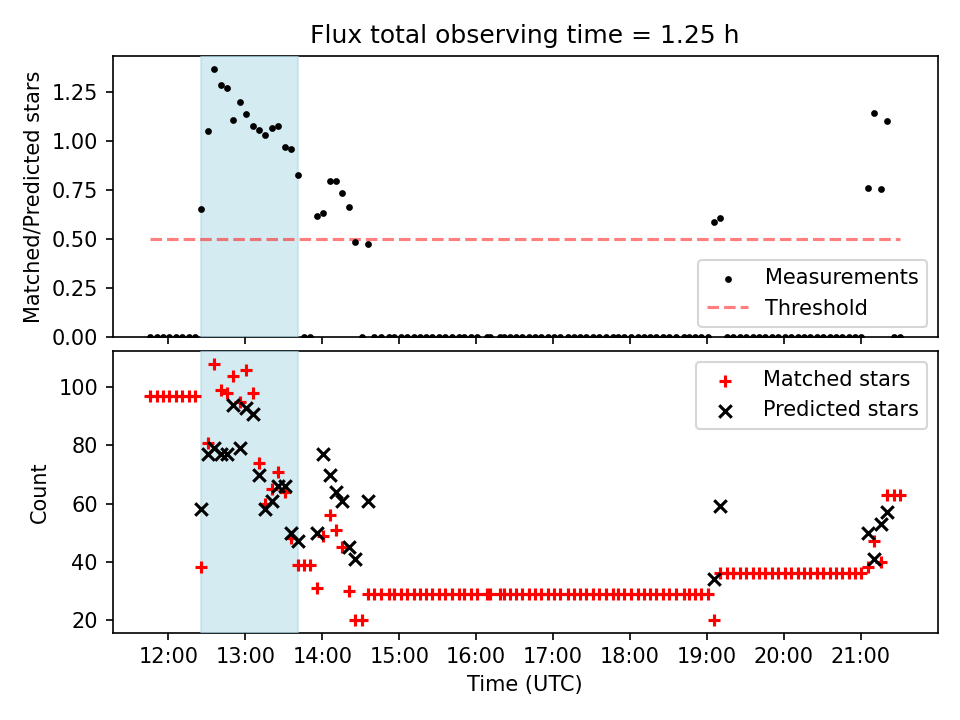 Flux total observing time = 1.25 h

Matched/Predicted stars

1.25
1.00
0.75
0.50
0.25
0.00

Measurements
Threshold

Count

100
80
60
40
20

Matched stars
Predicted stars

12:00 13:00 14:00 15:00 16:00 17:00 18:00 19:00 20:00 21:00

Time (UTC)